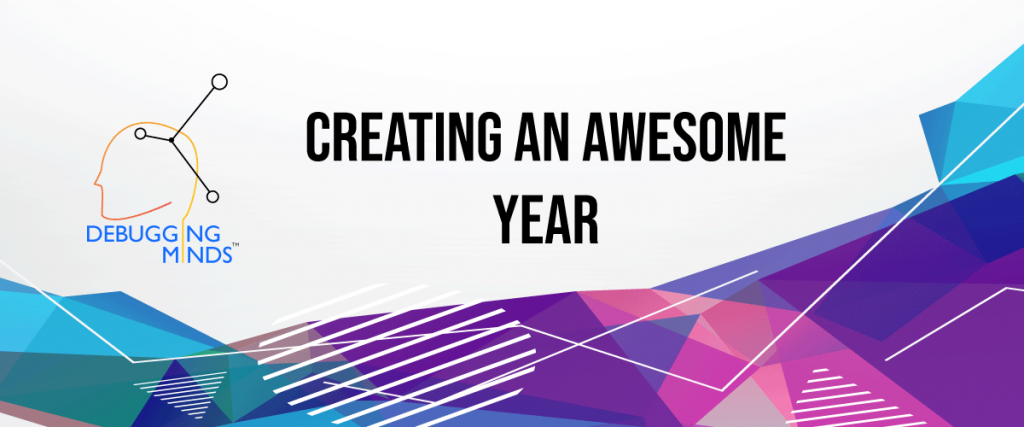 DEBUGGING MINDS™

CREATING AN AWESOME YEAR